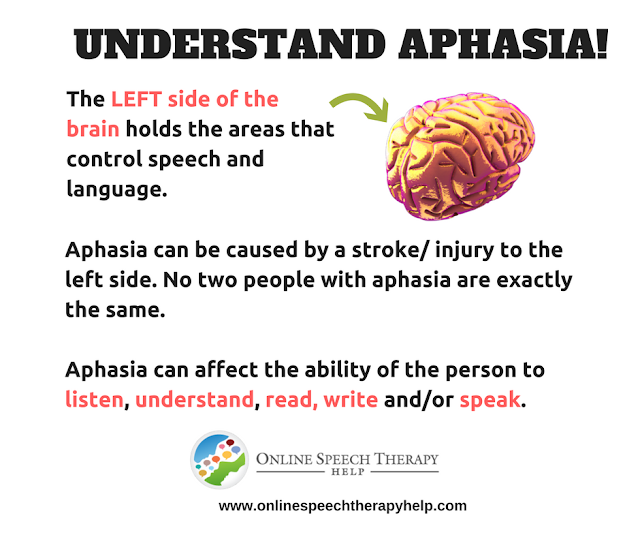 UNDERSTAND APHASIA!

The LEFT side of the brain holds the areas that control speech and language.

Aphasia can be caused by a stroke/ injury to the left side. No two people with aphasia are exactly the same.

Aphasia can affect the ability of the person to listen, understand, read, write and/or speak.

ONLINE SPEECH THERAPY
HELP

www.onlinespeechtherapyhelp.com